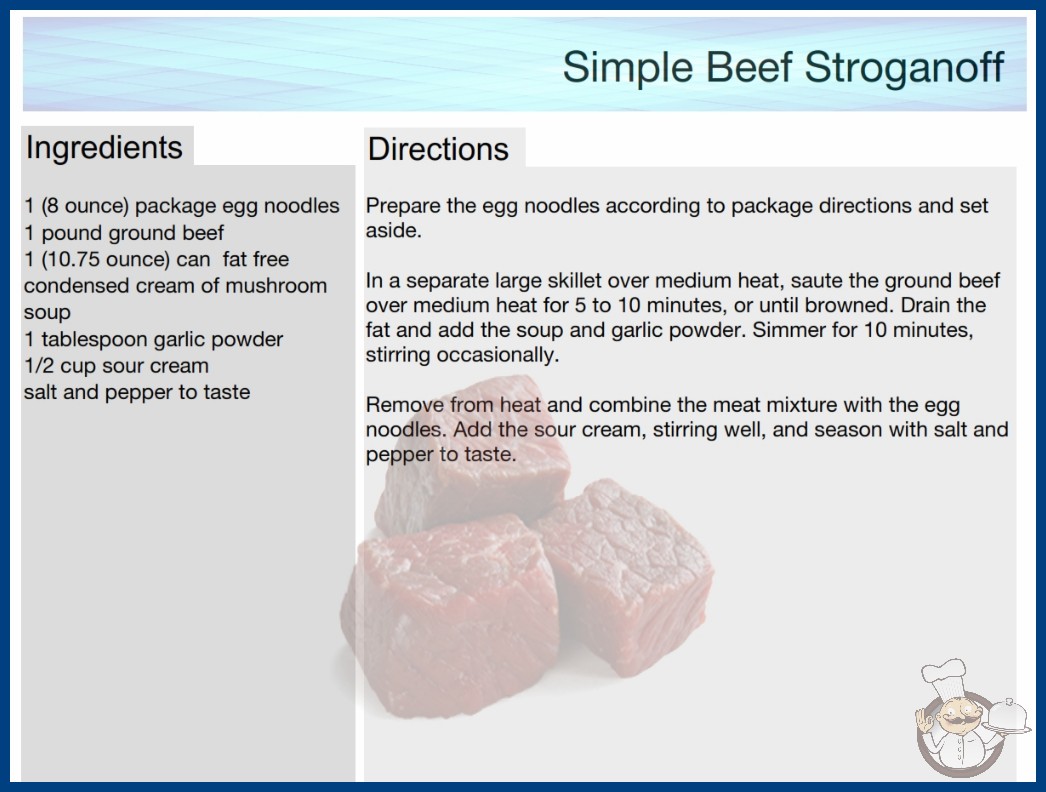 Simple Beef Stroganoff

Ingredients

1 (8 ounce) package egg noodles
1 pound ground beef
1 (10.75 ounce) can fat free condensed cream of mushroom soup
1 tablespoon garlic powder
1/2 cup sour cream
salt and pepper to taste

Directions

Prepare the egg noodles according to package directions and set aside.

In a separate large skillet over medium heat, saute the ground beef over medium heat for 5 to 10 minutes, or until browned. Drain the fat and add the soup and garlic powder. Simmer for 10 minutes, stirring occasionally.

Remove from heat and combine the meat mixture with the egg noodles. Add the sour cream, stirring well, and season with salt and pepper to taste.